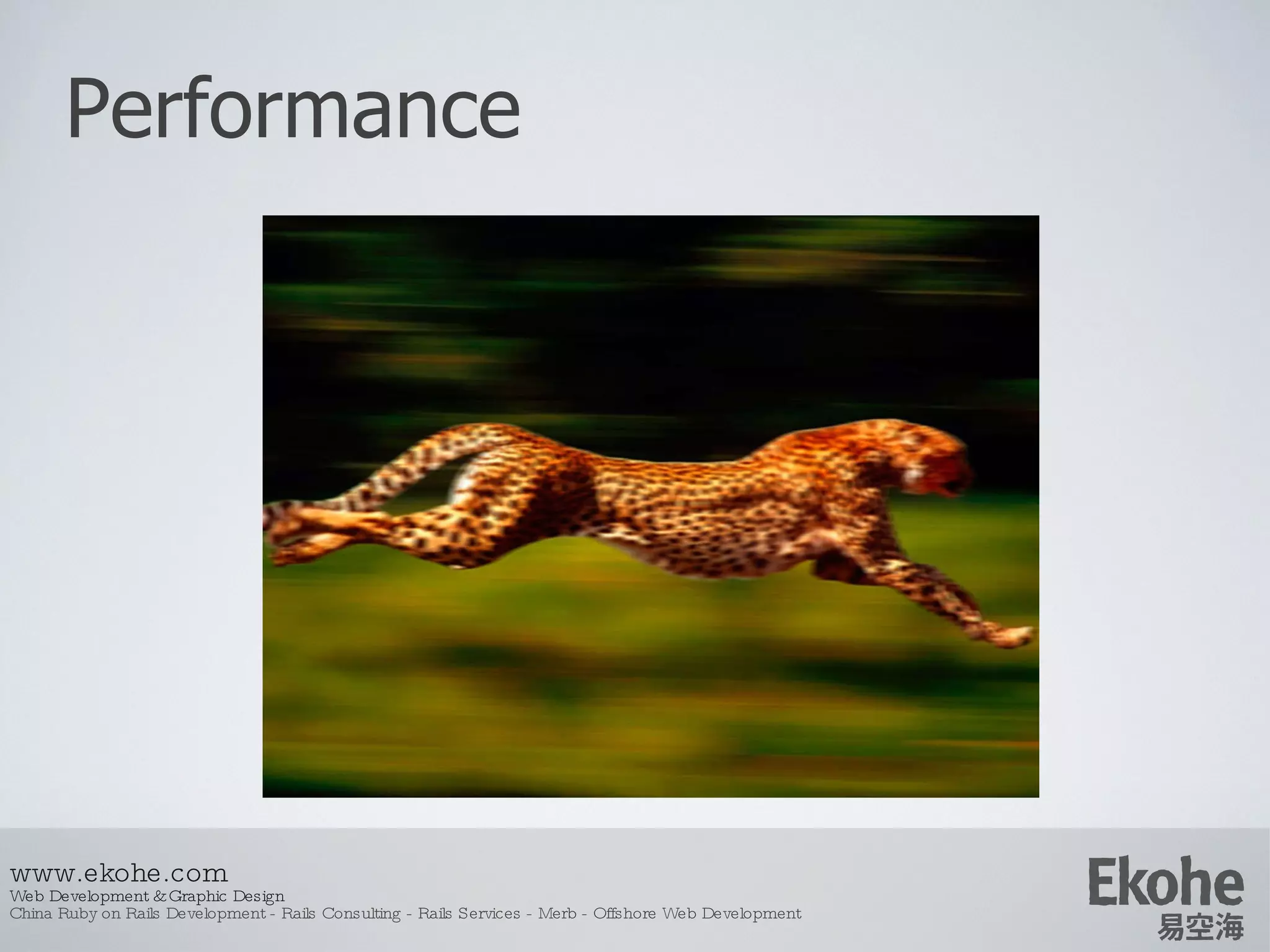 Performance

www.ekohe.com
Web Development & Graphic Design
China Ruby on Rails Development - Rails Consulting - Rails Services - Merb - Offshore Web Development

Ekohe
易空海